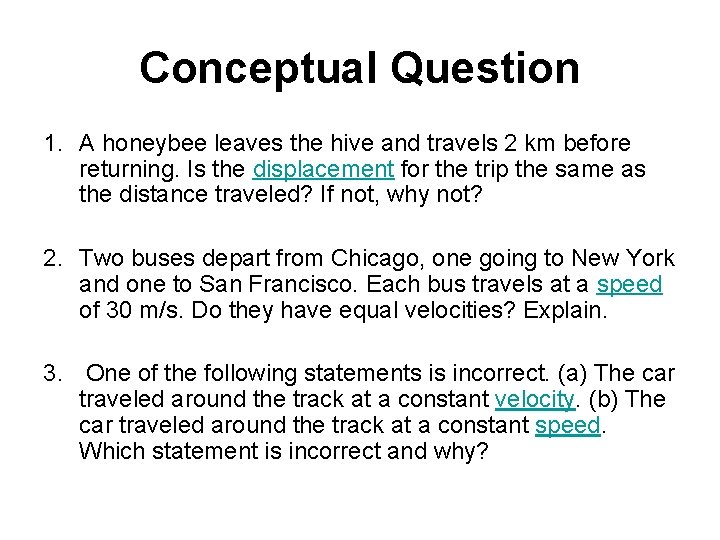 Conceptual Question

1. A honeybee leaves the hive and travels 2 km before returning. Is the displacement for the trip the same as the distance traveled? If not, why not?

2. Two buses depart from Chicago, one going to New York and one to San Francisco. Each bus travels at a speed of 30 m/s. Do they have equal velocities? Explain.

3. One of the following statements is incorrect. (a) The car traveled around the track at a constant velocity. (b) The car traveled around the track at a constant speed. Which statement is incorrect and why?